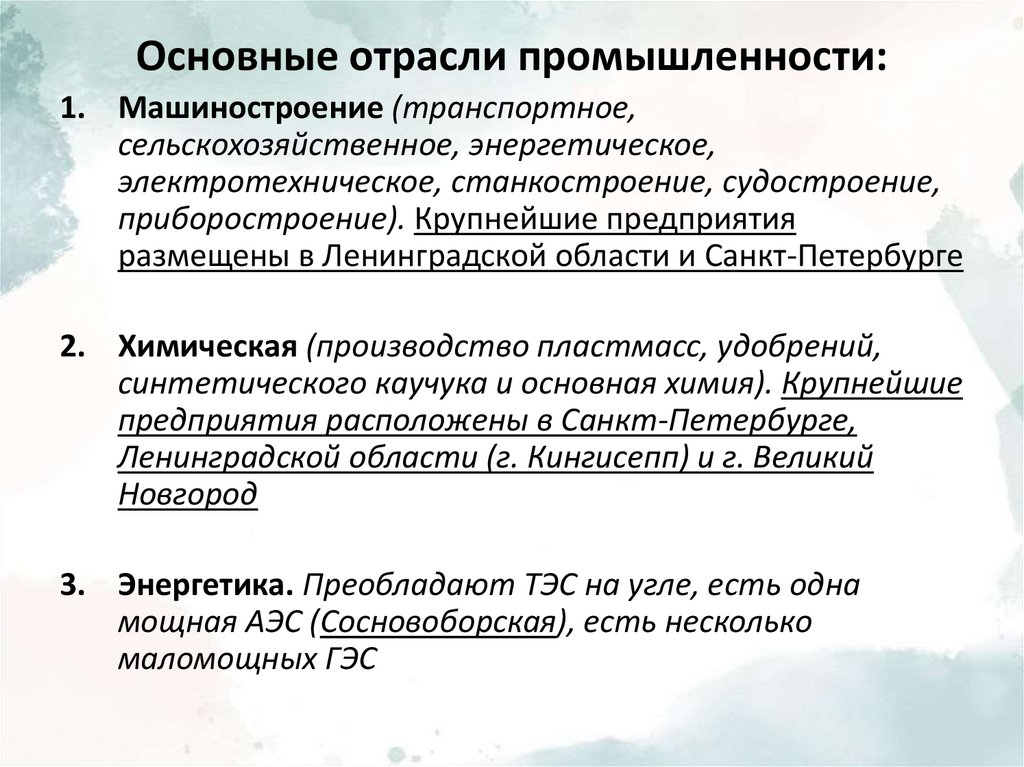 Основные отрасли промышленности:

1. Машиностроение (транспортное, сельскохозяйственное, энергетическое, электротехническое, станкостроение, судостроение, приборостроение). Крупнейшие предприятия размещены в Ленинградской области и Санкт-Петербурге

2. Химическая (производство пластмасс, удобрений, синтетического каучука и основная химия). Крупнейшие предприятия расположены в Санкт-Петербурге, Ленинградской области (г. Кингисепп) и г. Великий Новгород

3. Энергетика. Преобладают ТЭС на угле, есть одна мощная АЭС (Сосновоборская), есть несколько маломощных ГЭС